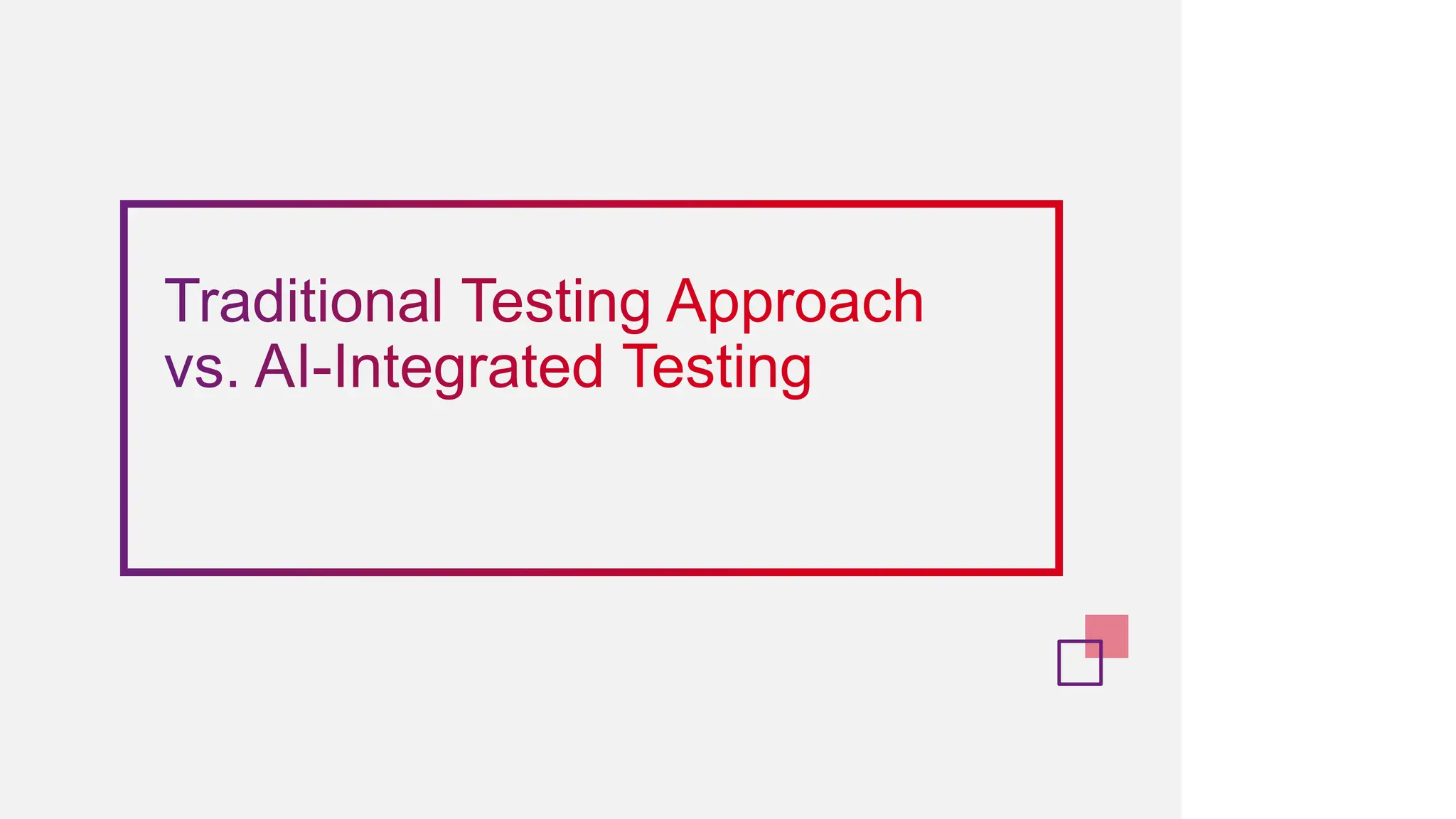 Traditional Testing Approach vs. AI-Integrated Testing